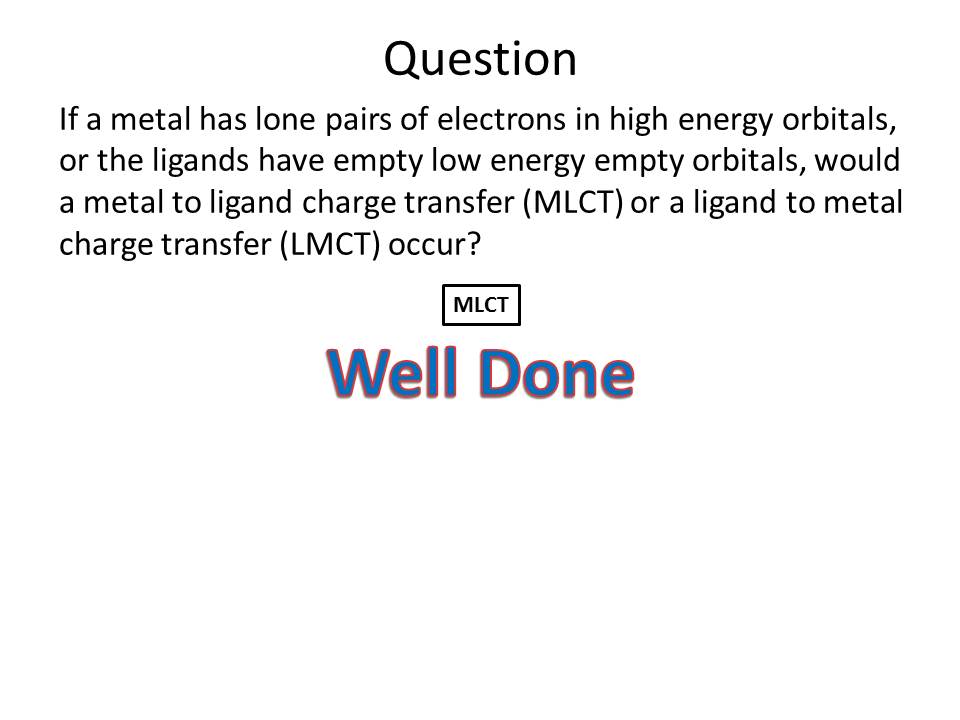 Question

If a metal has lone pairs of electrons in high energy orbitals, or the ligands have empty low energy empty orbitals, would a metal to ligand charge transfer (MLCT) or a ligand to metal charge transfer (LMCT) occur?

MLCT

Well Done